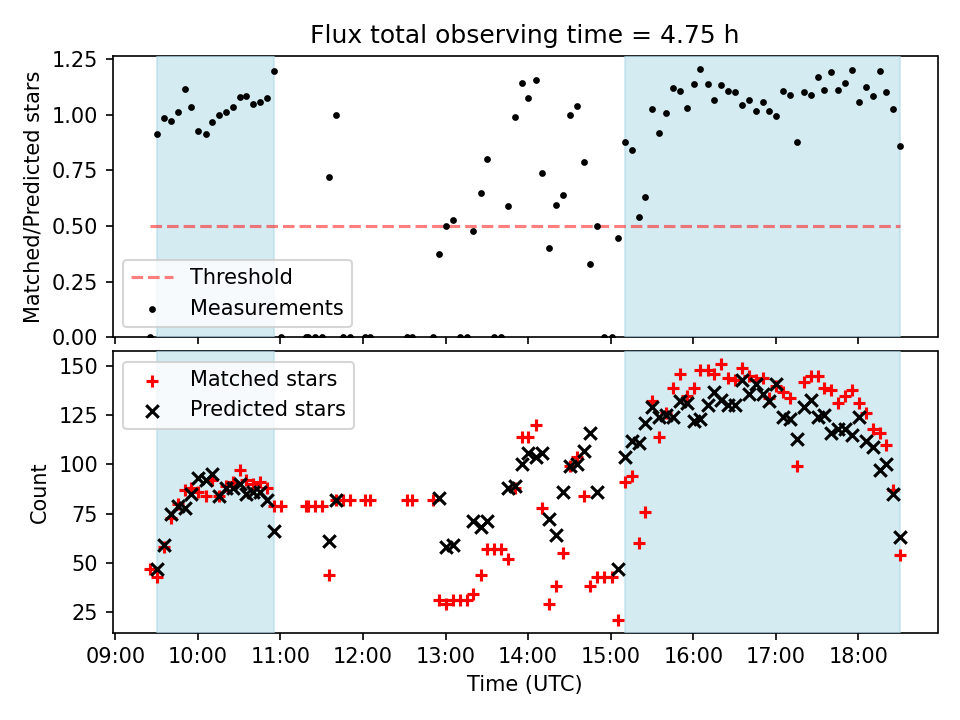 Flux total observing time = 4.75 h

Matched/Predicted stars

1.25
1.00
0.75
0.50
0.25
0.00

Threshold
Measurements

Count

150
125
100
75
50
25

Matched stars
Predicted stars

09:00 10:00 11:00 12:00 13:00 14:00 15:00 16:00 17:00 18:00

Time (UTC)